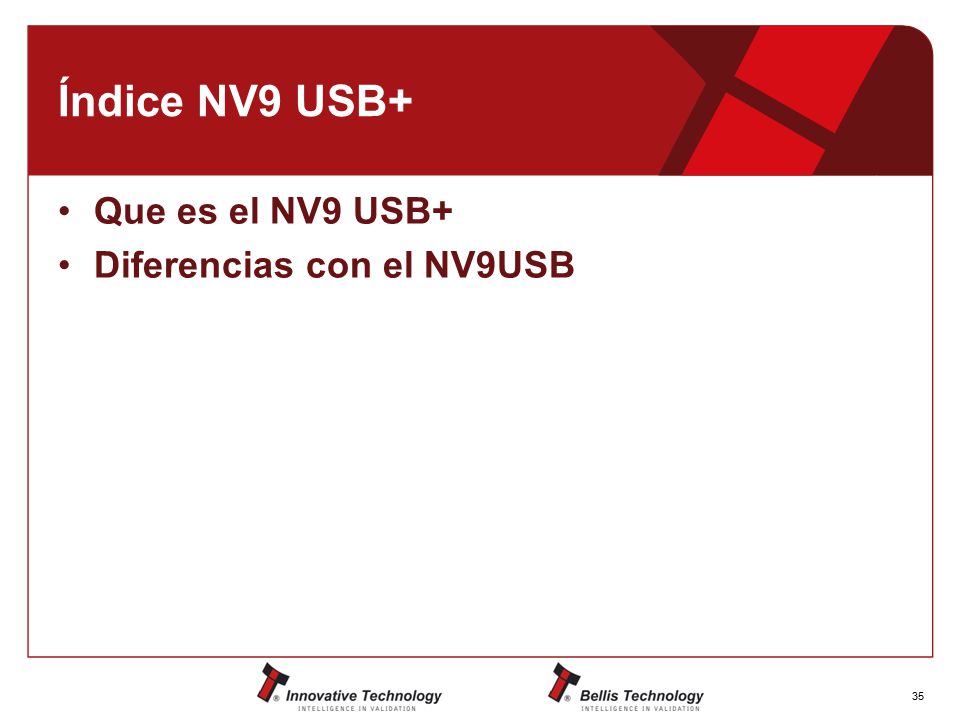 Índice NV9 USB+

• Que es el NV9 USB+
• Diferencias con el NV9USB

® Innovative Technology
INTELLIGENCE IN VALIDATION

® Bellis Technology
INTELLIGENCE IN VALIDATION

35